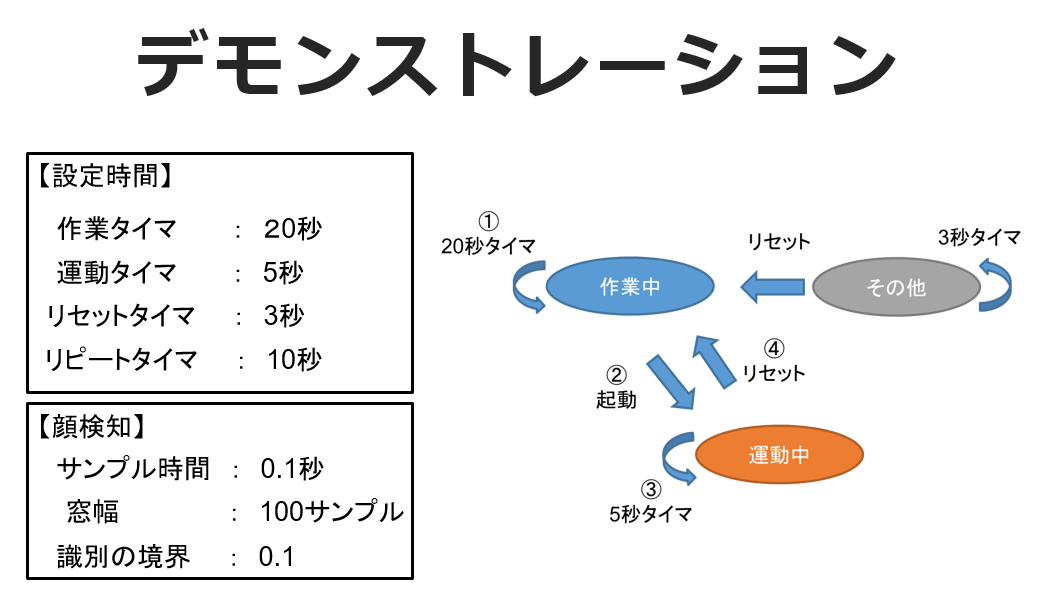 デモンストレーション

【設定時間】
作業タイマ　:　20秒
運動タイマ　:　5秒
リセットタイマ　:　3秒
リピートタイマ　:　10秒

【顔検知】
サンプル時間　:　0.1秒
窓幅　:　100サンプル
識別の境界　:　0.1

①
20秒タイマ
作業中
リセット
3秒タイマ
その他
②
起動
④
リセット
運動中
③
5秒タイマ